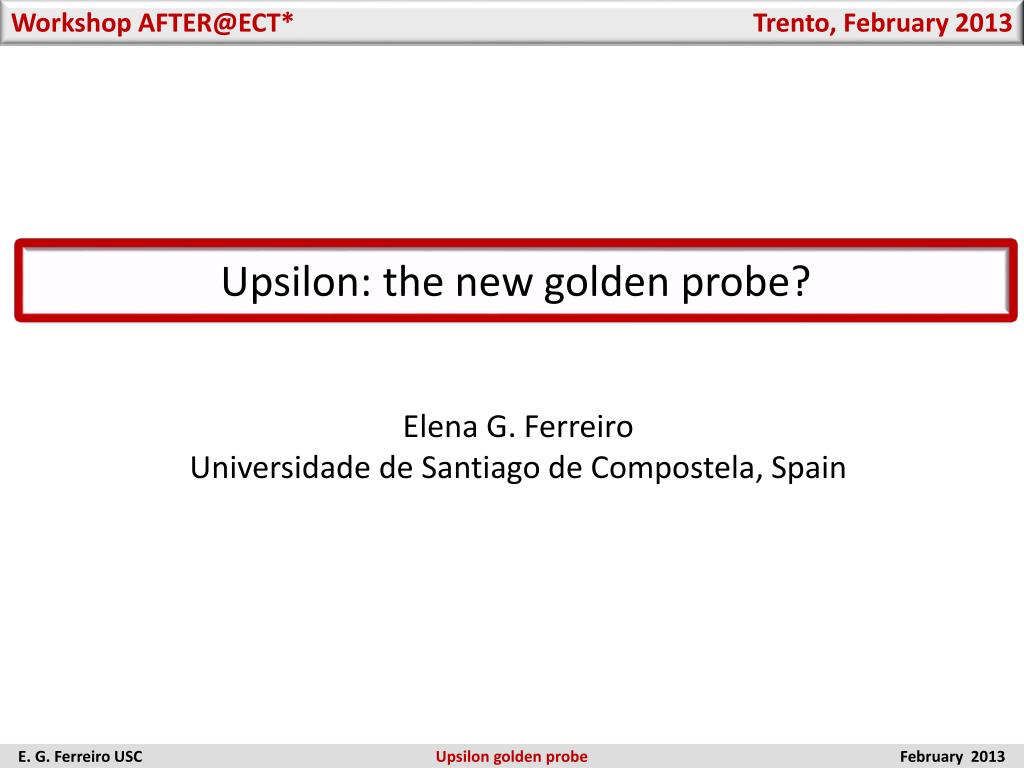 Workshop AFTER@ECT*

Trento, February 2013

Upsilon: the new golden probe?

Elena G. Ferreiro
Universidade de Santiago de Compostela, Spain

E. G. Ferreiro USC

Upsilon golden probe

February 2013